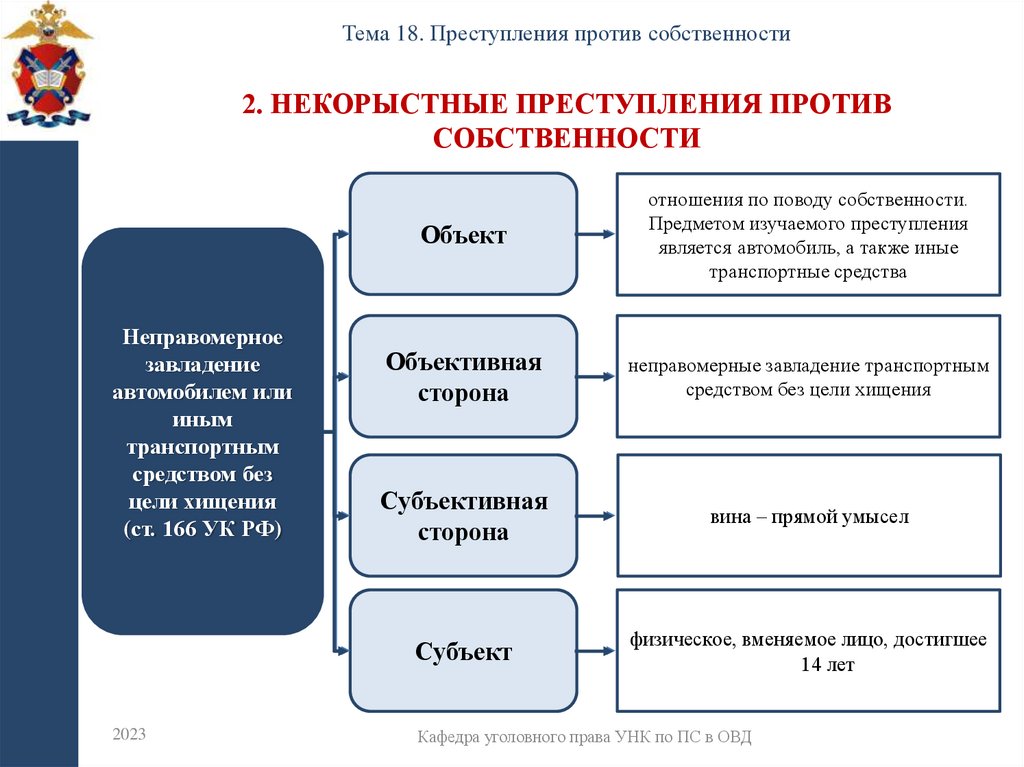 Тема 18. Преступления против собственности

2. НЕКОРЫСТНЫЕ ПРЕСТУПЛЕНИЯ ПРОТИВ СОБСТВЕННОСТИ

Неправомерное завладение автомобилем или иным транспортным средством без цели хищения (ст. 166 УК РФ)

Объект

отношения по поводу собственности. Предметом изучаемого преступления является автомобиль, а также иные транспортные средства

Объективная сторона

неправомерные завладение транспортным средством без цели хищения

Субъективная сторона

вина – прямой умысел

Субъект

физическое, вменяемое лицо, достигшее 14 лет

2023

Кафедра уголовного права УНК по ПС в ОВД